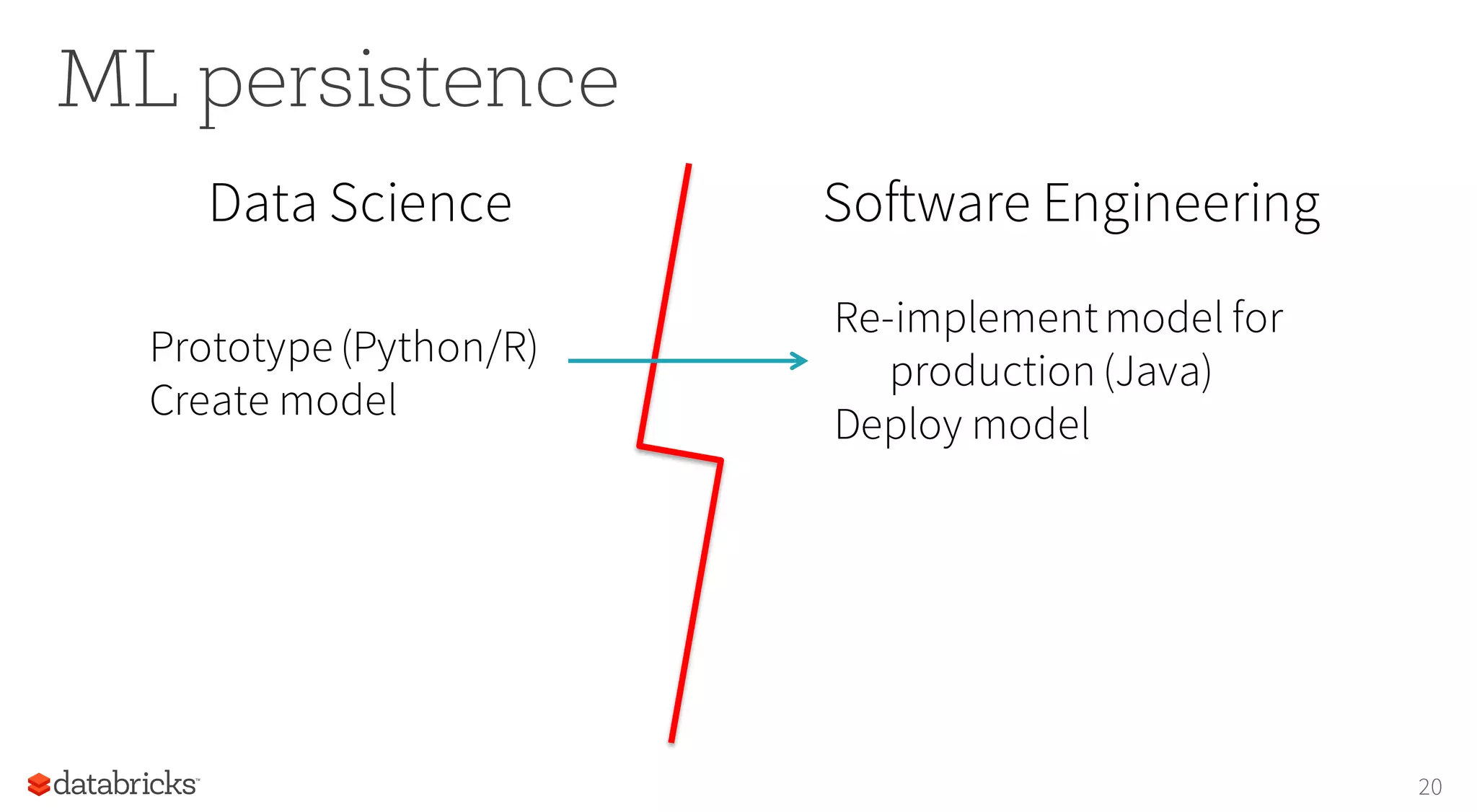 ML persistence

Data Science

Prototype (Python/R)
Create model

Software Engineering

Re-implement model for production (Java)
Deploy model

databricks

20